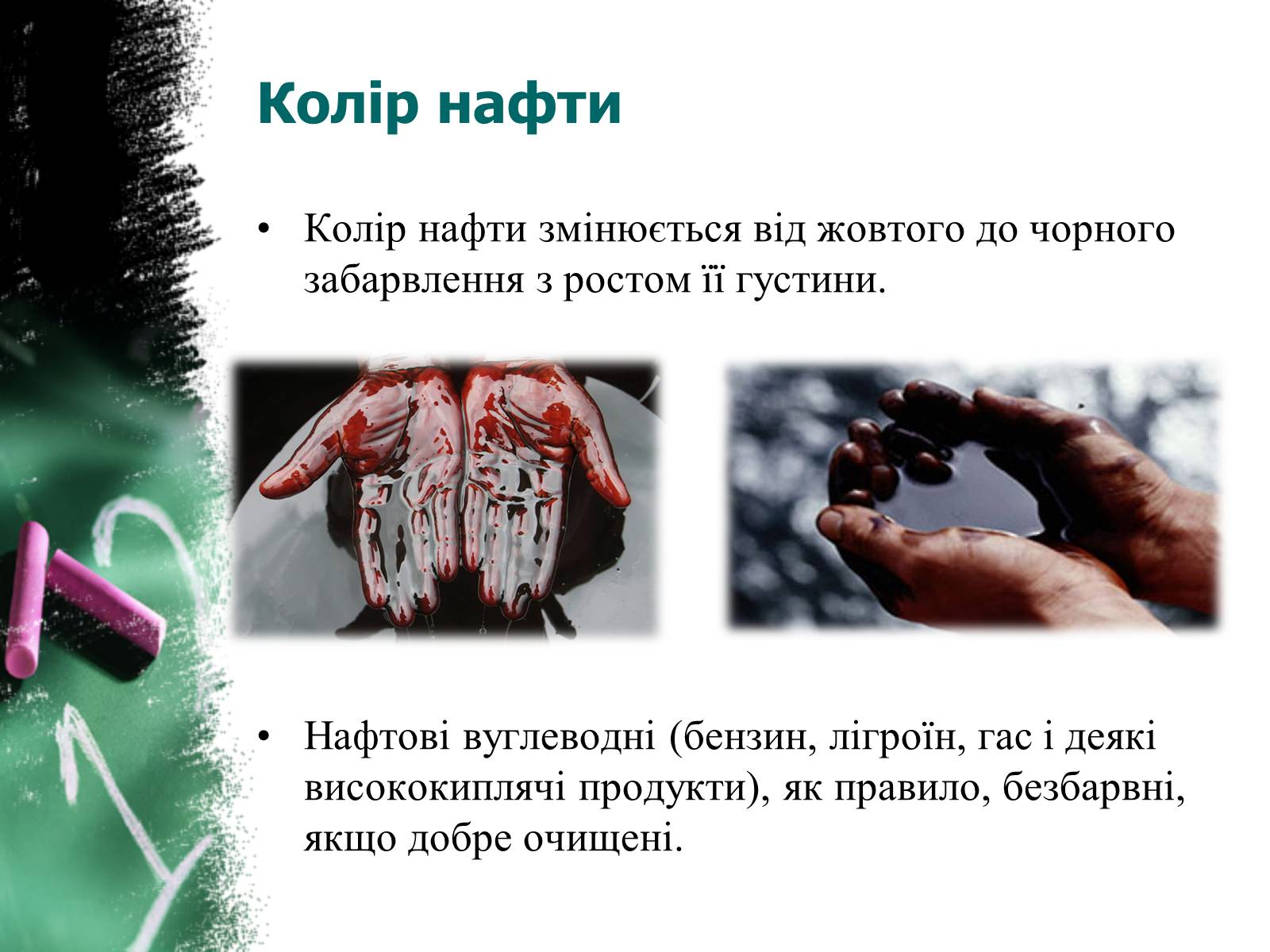 Колір нафти

• Колір нафти змінюється від жовтого до чорного забарвлення з ростом її густини.

• Нафтові вуглеводні (бензин, лігроїн, гас і деякі висококиплячі продукти), як правило, безбарвні, якщо добре очищені.